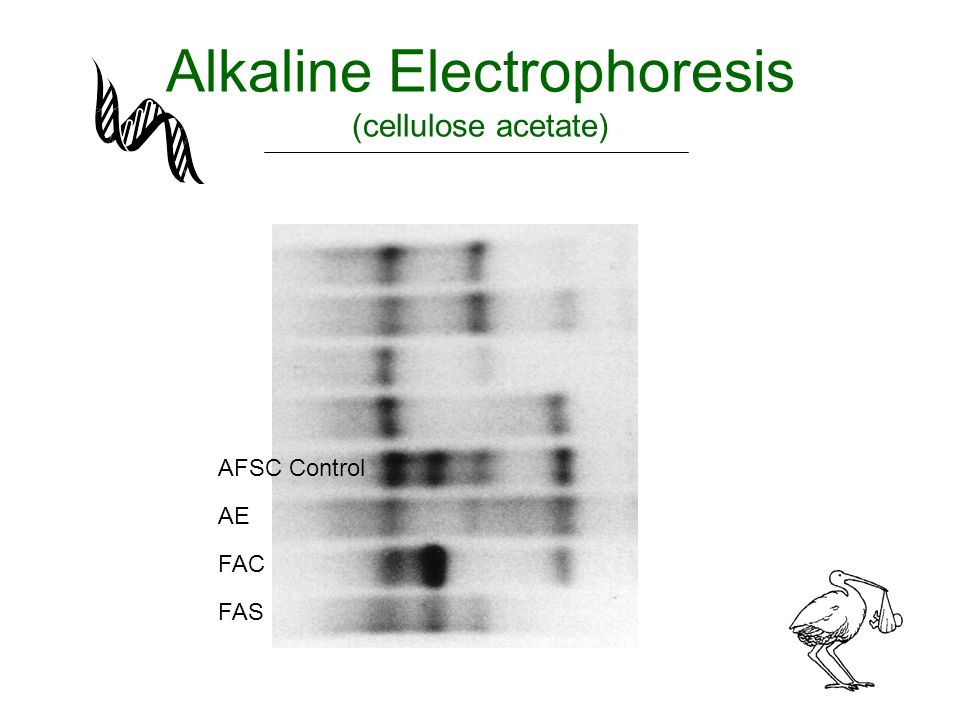 Alkaline Electrophoresis
(cellulose acetate)

AFSC Control
AE
FAC
FAS